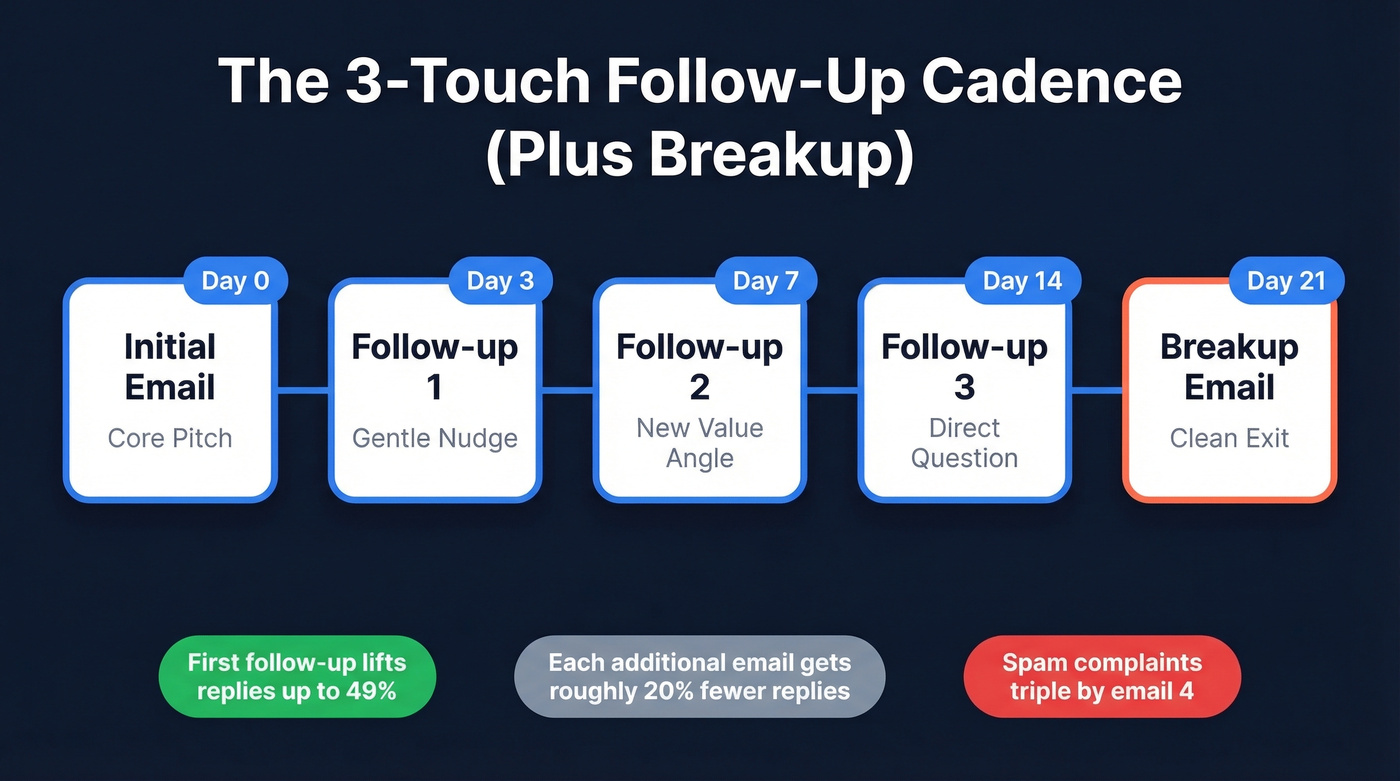 The 3-Touch Follow-Up Cadence (Plus Breakup)

Day 0
Initial Email
Core Pitch

Day 3
Follow-up 1
Gentle Nudge

Day 7
Follow-up 2
New Value Angle

Day 14
Follow-up 3
Direct Question

Day 21
Breakup Email
Clean Exit

First follow-up lifts replies up to 49%

Each additional email gets roughly 20% fewer replies

Spam complaints triple by email 4